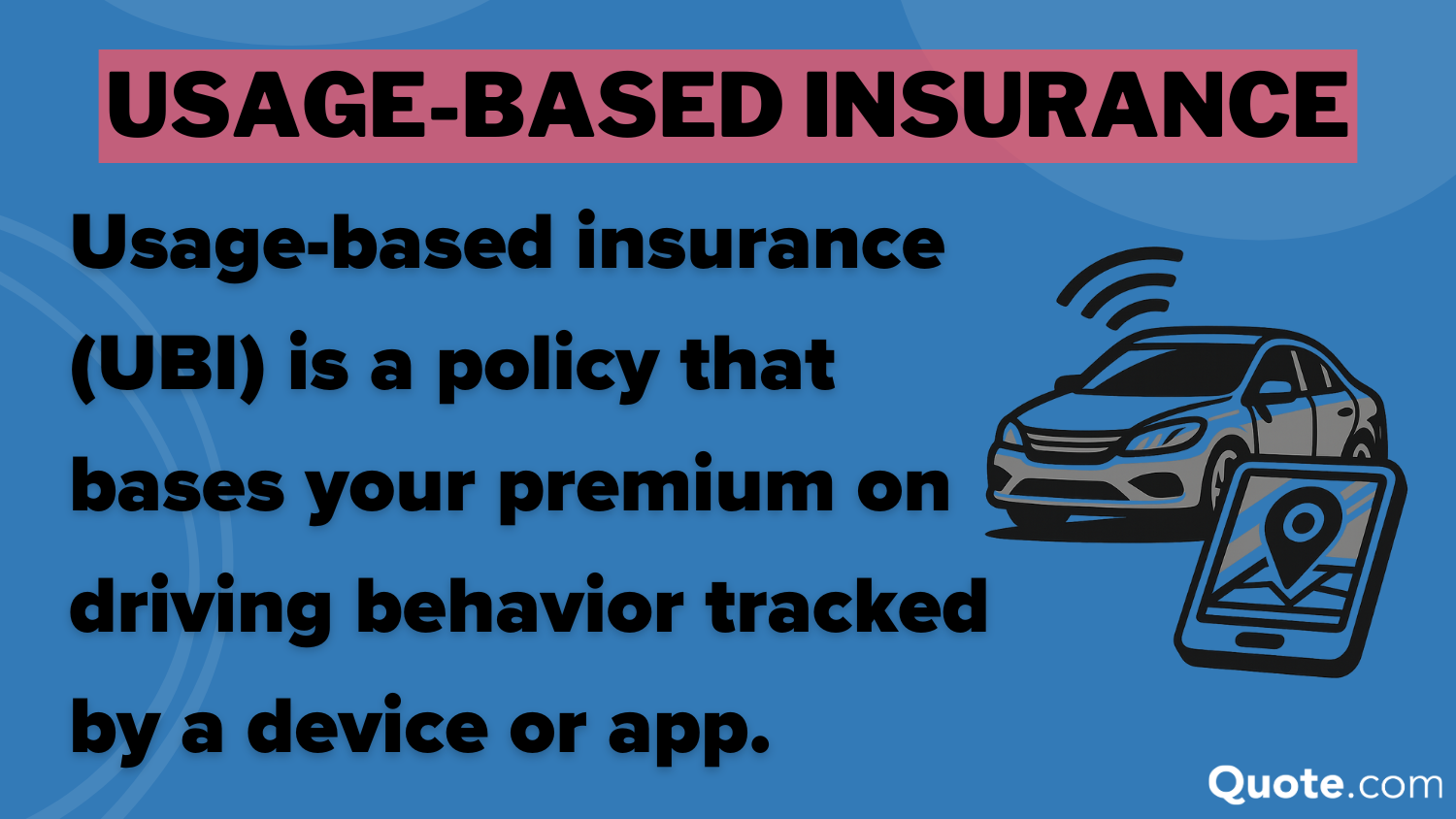 USAGE-BASED INSURANCE

Usage-based insurance (UBI) is a policy that bases your premium on driving behavior tracked by a device or app.

Quote.com